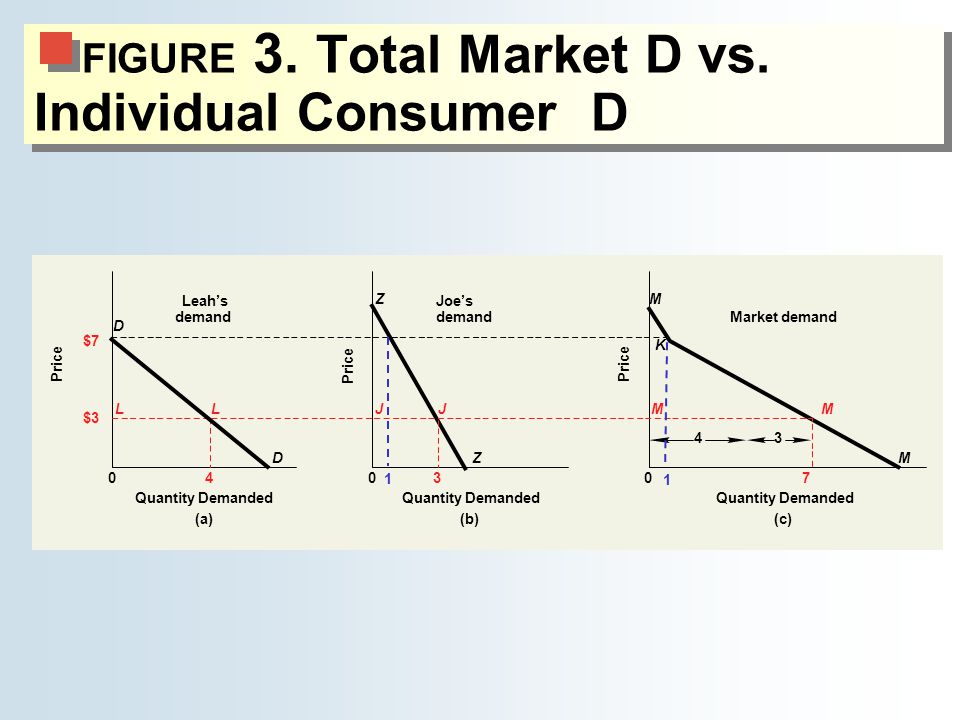 FIGURE 3. Total Market D vs. Individual Consumer D

Leah's demand
D
$7
Price
L
L
$3
D
0
4
Quantity Demanded
(a)

Z
Joe's demand
Price
J
J
Z
0
1
3
Quantity Demanded
(b)

M
Market demand
K
Price
M
M
4
3
M
0
1
7
Quantity Demanded
(c)